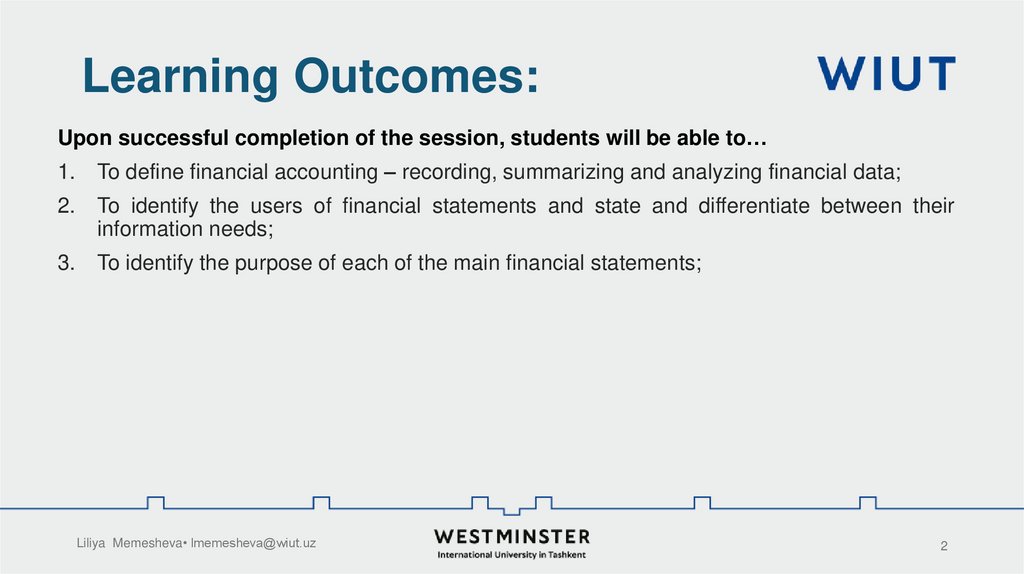 Learning Outcomes:

WIUT

Upon successful completion of the session, students will be able to…

1. To define financial accounting – recording, summarizing and analyzing financial data;

2. To identify the users of financial statements and state and differentiate between their information needs;

3. To identify the purpose of each of the main financial statements;

Liliya Memesheva• lmemesheva@wiut.uz

WESTMINSTER
International University in Tashkent

2